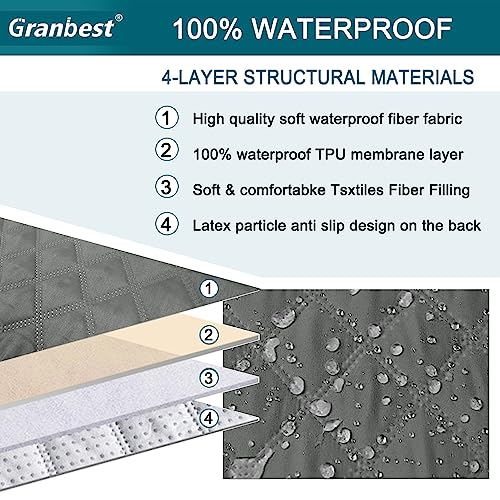 Granbest®

100% WATERPROOF

4-LAYER STRUCTURAL MATERIALS

① High quality soft waterproof fiber fabric

② 100% waterproof TPU membrane layer

③ Soft & comfortabke Tsxtiles Fiber Filling

④ Latex particle anti slip design on the back

①

②

③

④